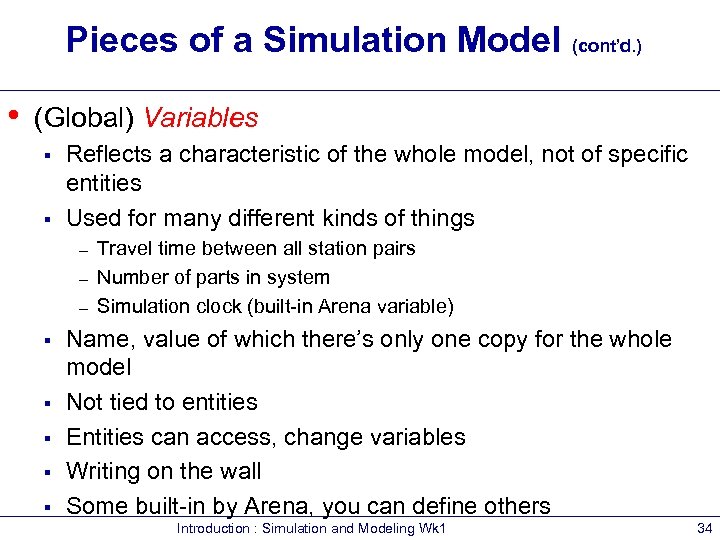 Pieces of a Simulation Model (cont'd.)

• (Global) Variables
▪ Reflects a characteristic of the whole model, not of specific entities
▪ Used for many different kinds of things
– Travel time between all station pairs
– Number of parts in system
– Simulation clock (built-in Arena variable)
▪ Name, value of which there's only one copy for the whole model
▪ Not tied to entities
▪ Entities can access, change variables
▪ Writing on the wall
▪ Some built-in by Arena, you can define others

Introduction : Simulation and Modeling Wk1

34